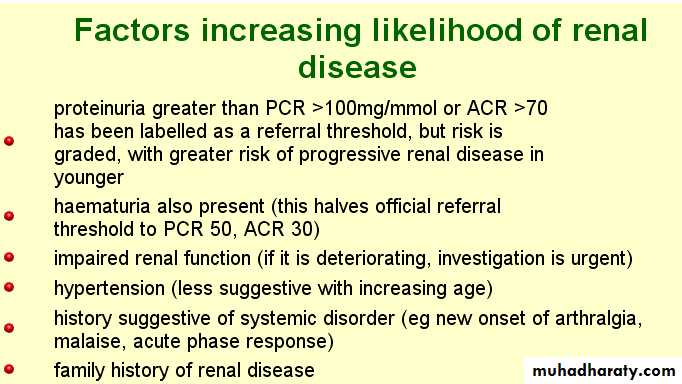 Factors increasing likelihood of renal disease

proteinuria greater than PCR >100mg/mmol or ACR >70 has been labelled as a referral threshold, but risk is graded, with greater risk of progressive renal disease in younger

haematuria also present (this halves official referral threshold to PCR 50, ACR 30)

impaired renal function (if it is deteriorating, investigation is urgent)

hypertension (less suggestive with increasing age)

history suggestive of systemic disorder (eg new onset of arthralgia, malaise, acute phase response)

family history of renal disease

muhadharaty.com